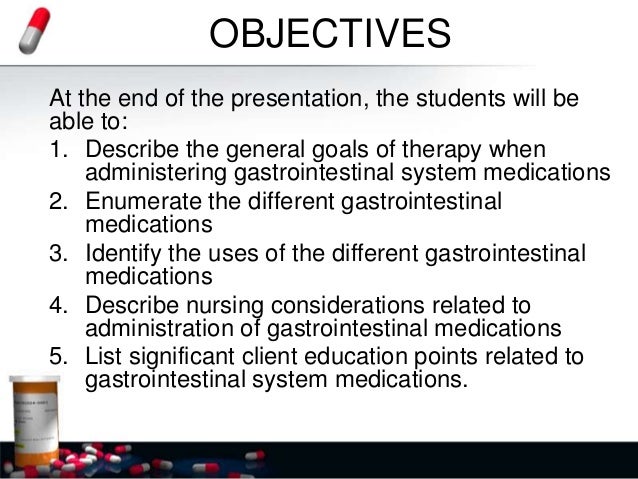 OBJECTIVES

At the end of the presentation, the students will be able to:

1. Describe the general goals of therapy when administering gastrointestinal system medications
2. Enumerate the different gastrointestinal medications
3. Identify the uses of the different gastrointestinal medications
4. Describe nursing considerations related to administration of gastrointestinal medications
5. List significant client education points related to gastrointestinal system medications.